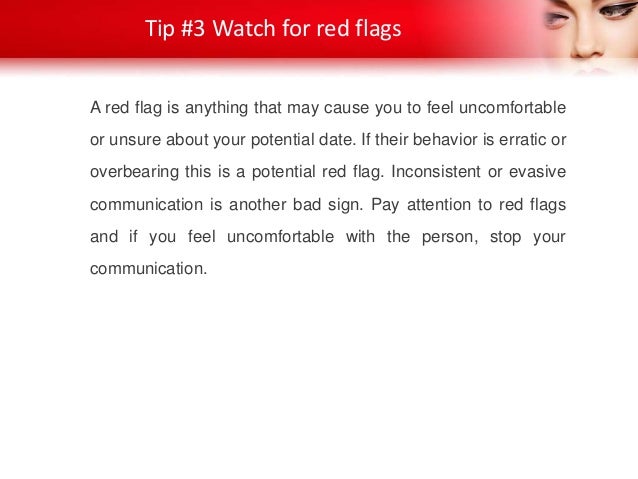 Tip #3 Watch for red flags

A red flag is anything that may cause you to feel uncomfortable or unsure about your potential date. If their behavior is erratic or overbearing this is a potential red flag. Inconsistent or evasive communication is another bad sign. Pay attention to red flags and if you feel uncomfortable with the person, stop your communication.